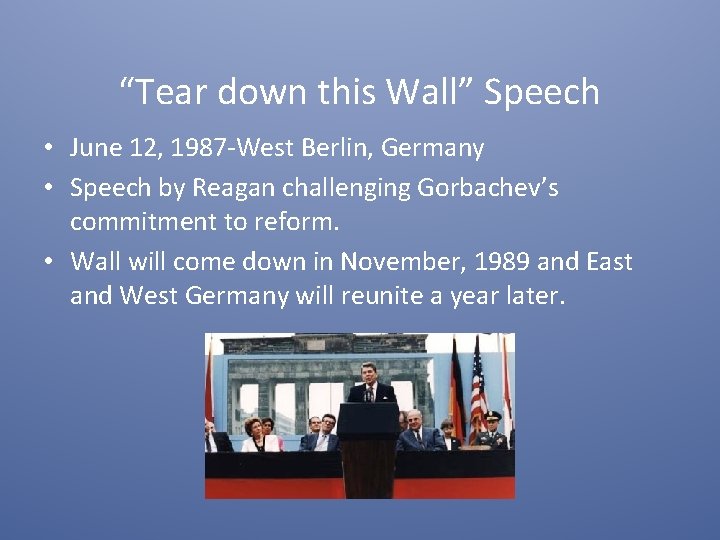 “Tear down this Wall” Speech

• June 12, 1987-West Berlin, Germany
• Speech by Reagan challenging Gorbachev’s commitment to reform.
• Wall will come down in November, 1989 and East and West Germany will reunite a year later.